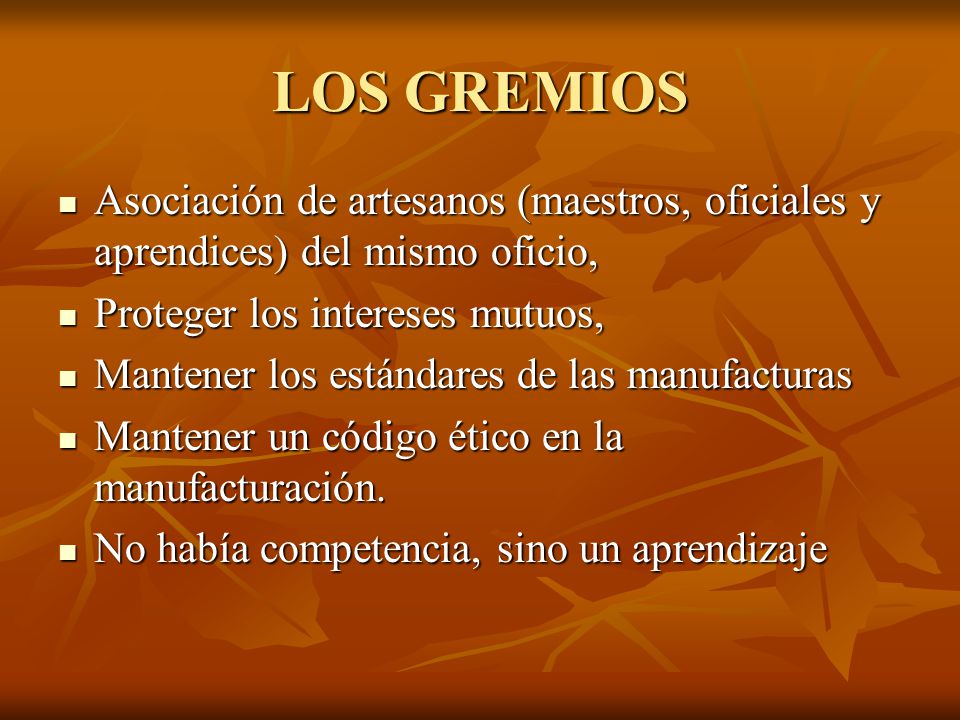 LOS GREMIOS

- Asociación de artesanos (maestros, oficiales y aprendices) del mismo oficio,
- Proteger los intereses mutuos,
- Mantener los estándares de las manufacturas
- Mantener un código ético en la manufacturación.
- No había competencia, sino un aprendizaje